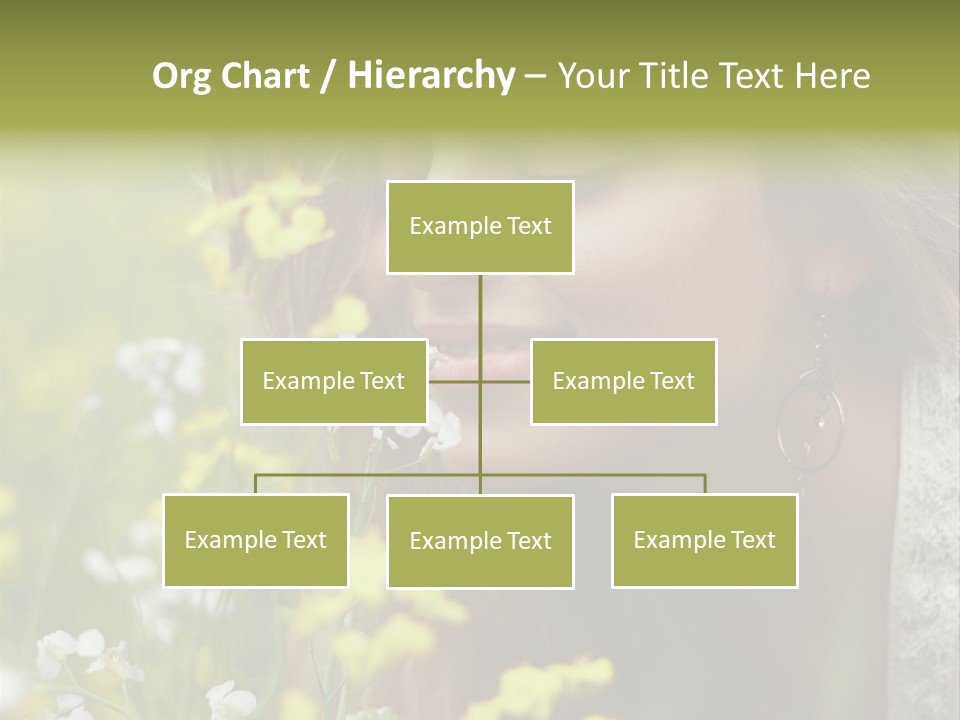 Org Chart / Hierarchy – Your Title Text Here

Example Text

Example Text

Example Text

Example Text

Example Text

Example Text